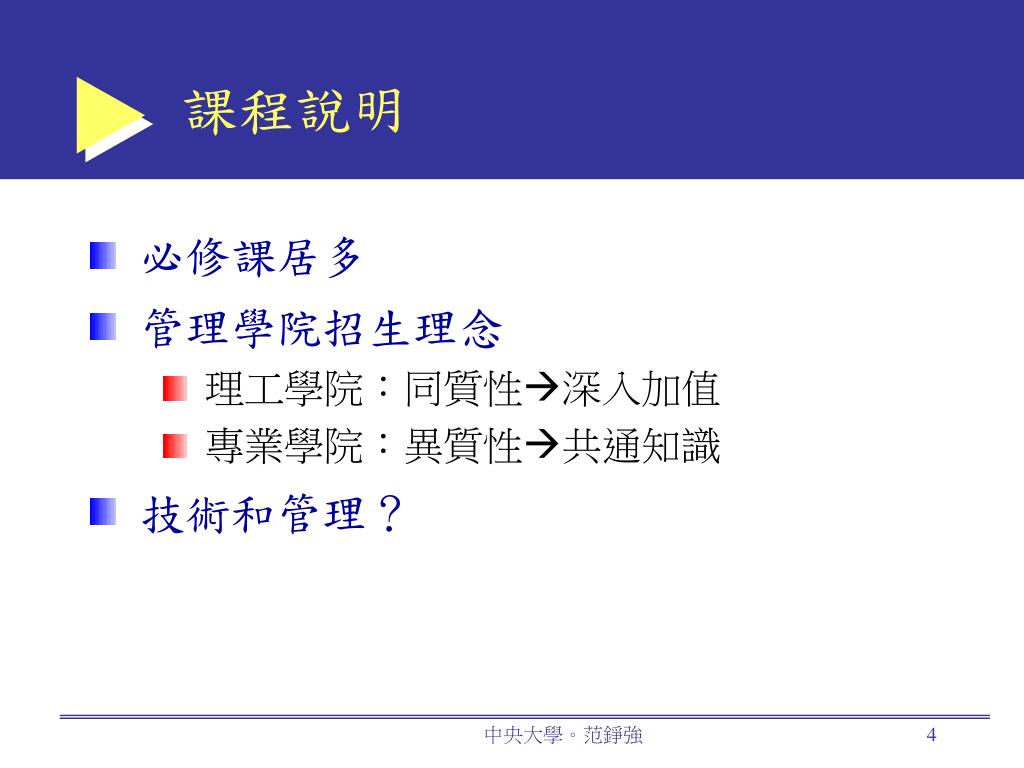 課程說明

必修課居多

管理學院招生理念

理工學院：同質性→深入加值

專業學院：異質性→共通知識

技術和管理？

中央大學。范錚強

4